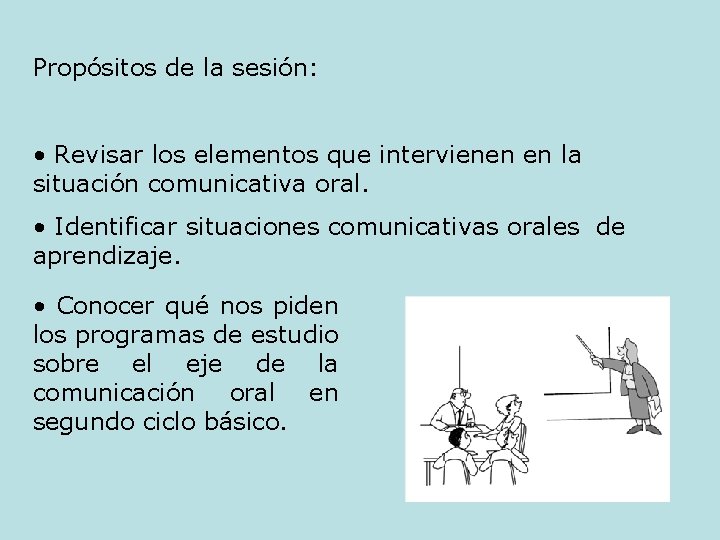 Propósitos de la sesión:

• Revisar los elementos que intervienen en la situación comunicativa oral.

• Identificar situaciones comunicativas orales de aprendizaje.

• Conocer qué nos piden los programas de estudio sobre el eje de la comunicación oral en segundo ciclo básico.